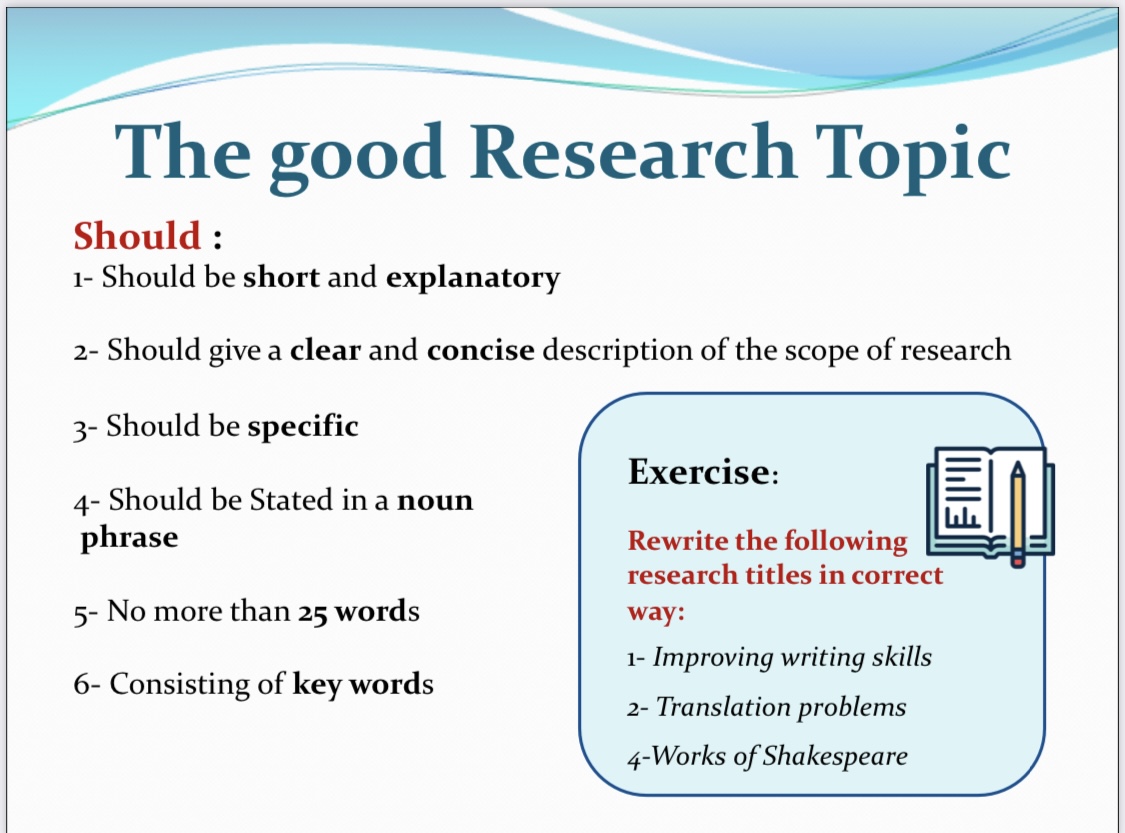 The good Research Topic

Should :
1- Should be short and explanatory

2- Should give a clear and concise description of the scope of research

3- Should be specific

4- Should be Stated in a noun phrase

5- No more than 25 words

6- Consisting of key words

Exercise:

Rewrite the following research titles in correct way:

1- Improving writing skills

2- Translation problems

4-Works of Shakespeare